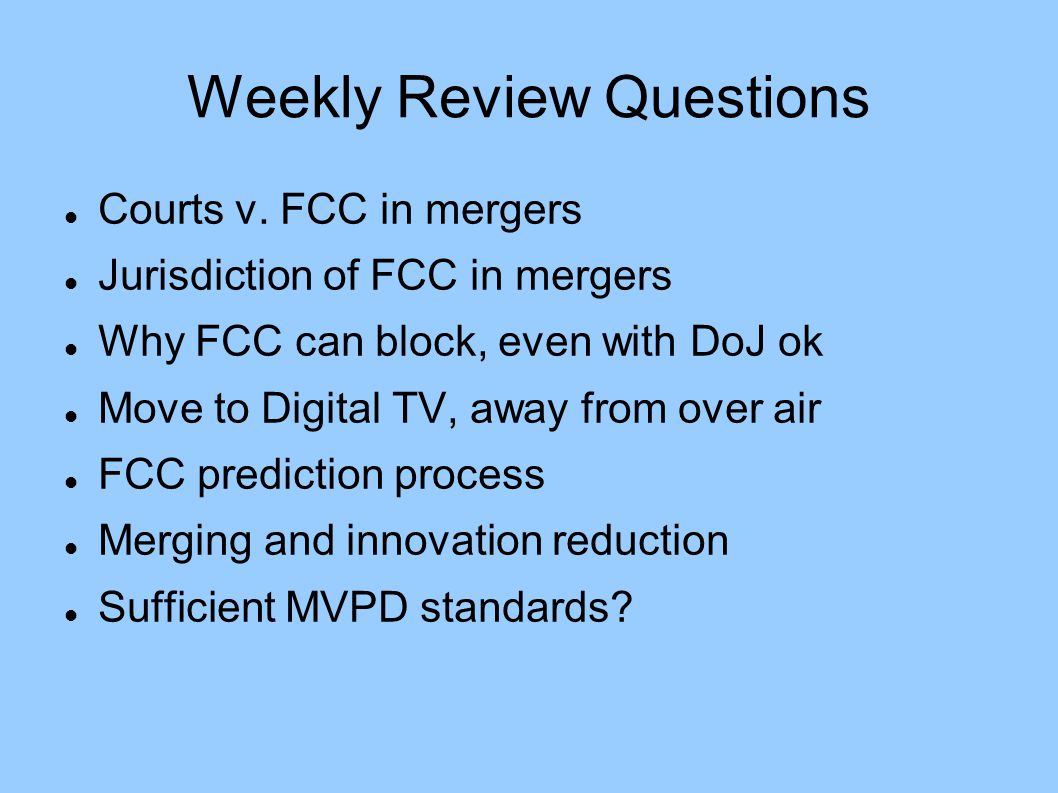 Weekly Review Questions

- Courts v. FCC in mergers
- Jurisdiction of FCC in mergers
- Why FCC can block, even with DoJ ok
- Move to Digital TV, away from over air
- FCC prediction process
- Merging and innovation reduction
- Sufficient MVPD standards?